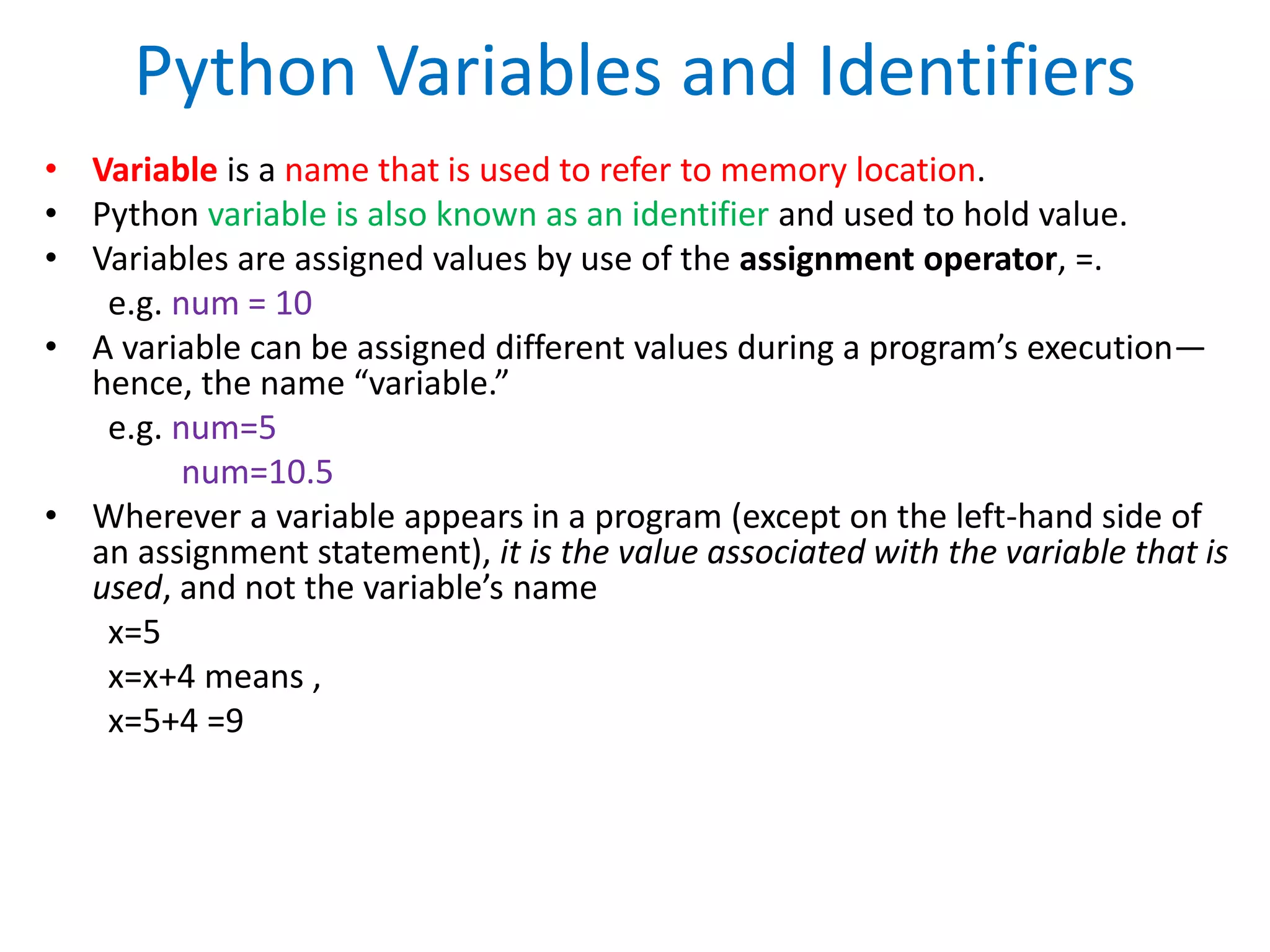 Python Variables and Identifiers

• Variable is a name that is used to refer to memory location.
• Python variable is also known as an identifier and used to hold value.
• Variables are assigned values by use of the assignment operator, =.
e.g. num = 10
• A variable can be assigned different values during a program's execution—hence, the name "variable."
e.g. num=5
num=10.5
• Wherever a variable appears in a program (except on the left-hand side of an assignment statement), it is the value associated with the variable that is used, and not the variable's name
x=5
x=x+4 means ,
x=5+4 =9